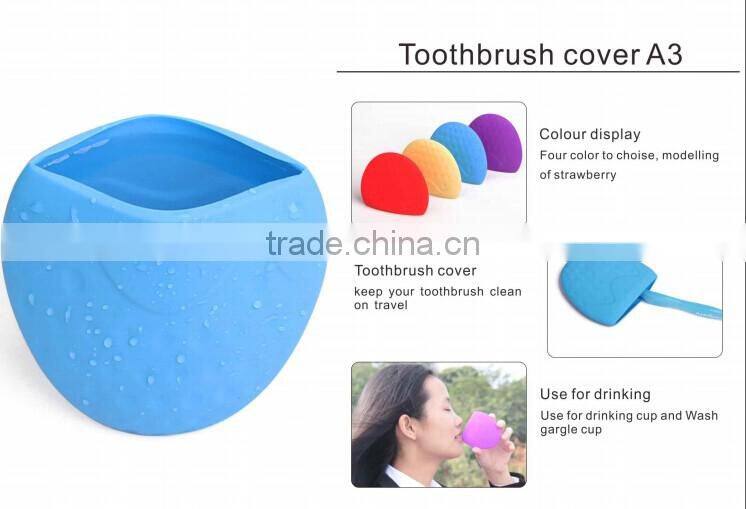 Toothbrush cover A3

Colour display
Four color to choise, modelling of strawberry

trade.china.cn

Toothbrush cover
keep your toothbrush clean on travel

Use for drinking
Use for drinking cup and Wash gargle cup